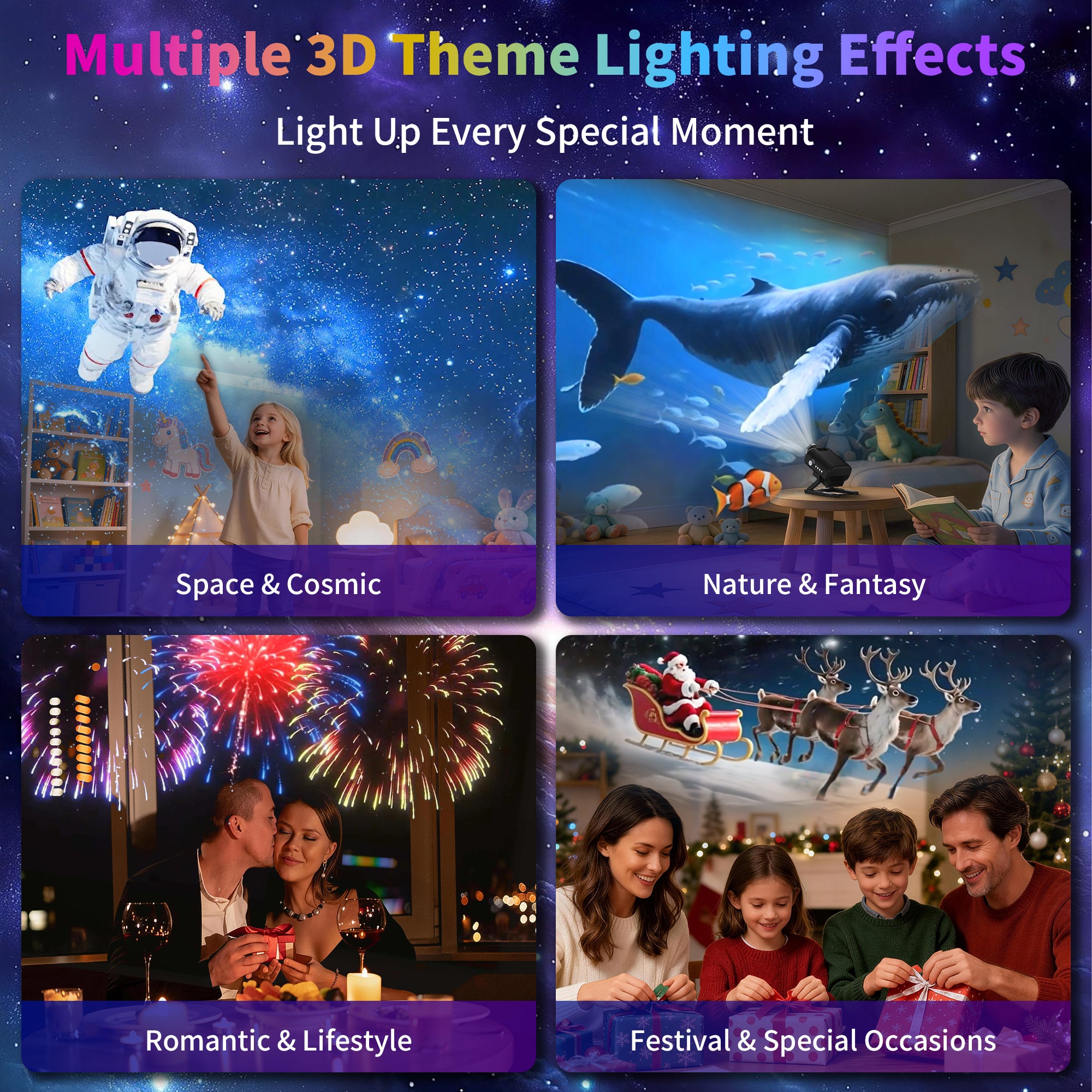 Multiple 3D Theme Lighting Effects

Light Up Every Special Moment

Space & Cosmic

Nature & Fantasy

Romantic & Lifestyle

Festival & Special Occasions